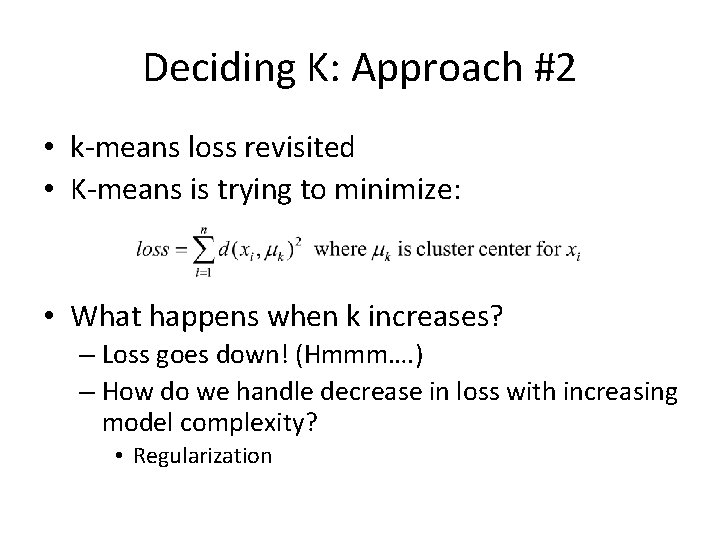 Deciding K: Approach #2

• k-means loss revisited
• K-means is trying to minimize:

$loss = \sum_{i=1}^{n} d(x_i, \mu_k)^2$ where $\mu_k$ is cluster center for $x_i$

• What happens when k increases?
– Loss goes down! (Hmmm….)
– How do we handle decrease in loss with increasing model complexity?
• Regularization